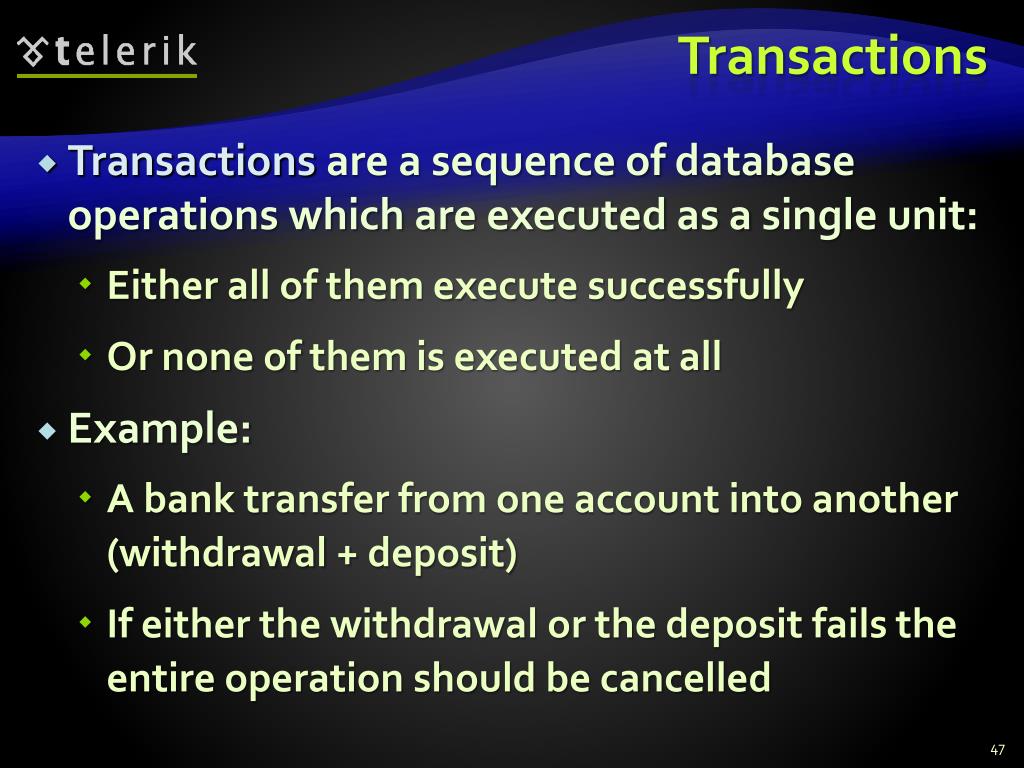 telerik

Transactions

Transactions are a sequence of database operations which are executed as a single unit:

Either all of them execute successfully

Or none of them is executed at all

Example:

A bank transfer from one account into another (withdrawal + deposit)

If either the withdrawal or the deposit fails the entire operation should be cancelled

47